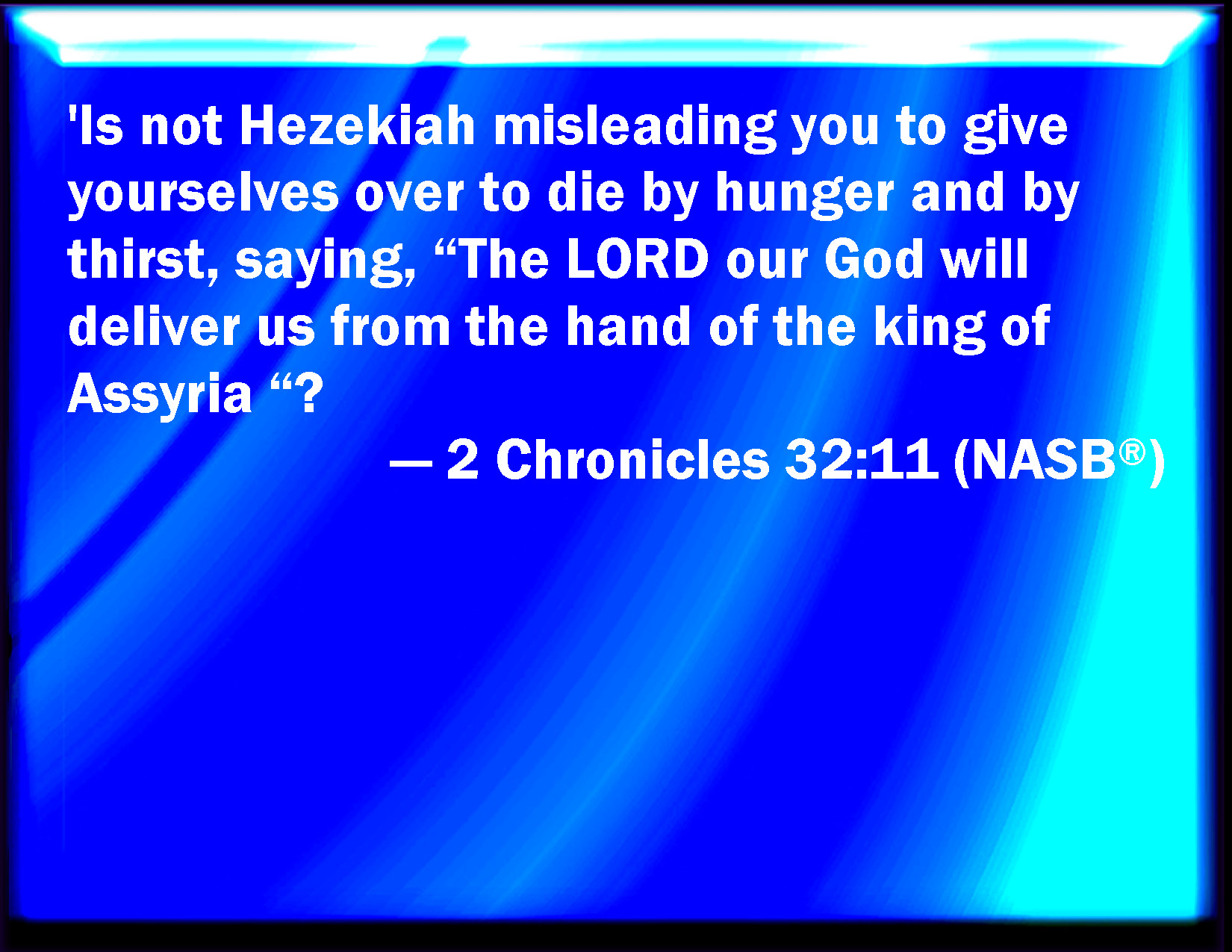 'Is not Hezekiah misleading you to give yourselves over to die by hunger and by thirst, saying, “The LORD our God will deliver us from the hand of the king of Assyria “?

— 2 Chronicles 32:11 (NASB®)